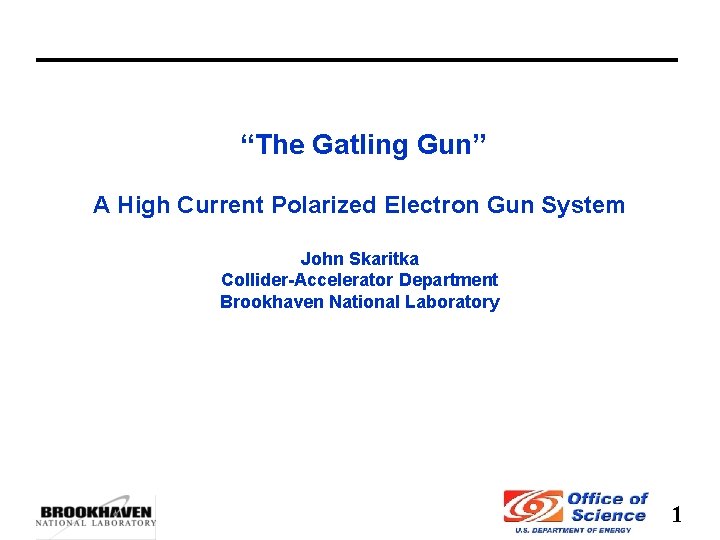 “The Gatling Gun”

A High Current Polarized Electron Gun System

John Skaritka
Collider-Accelerator Department
Brookhaven National Laboratory

BROOKHAVEN
NATIONAL LABORATORY

Office of Science
U.S. DEPARTMENT OF ENERGY

1